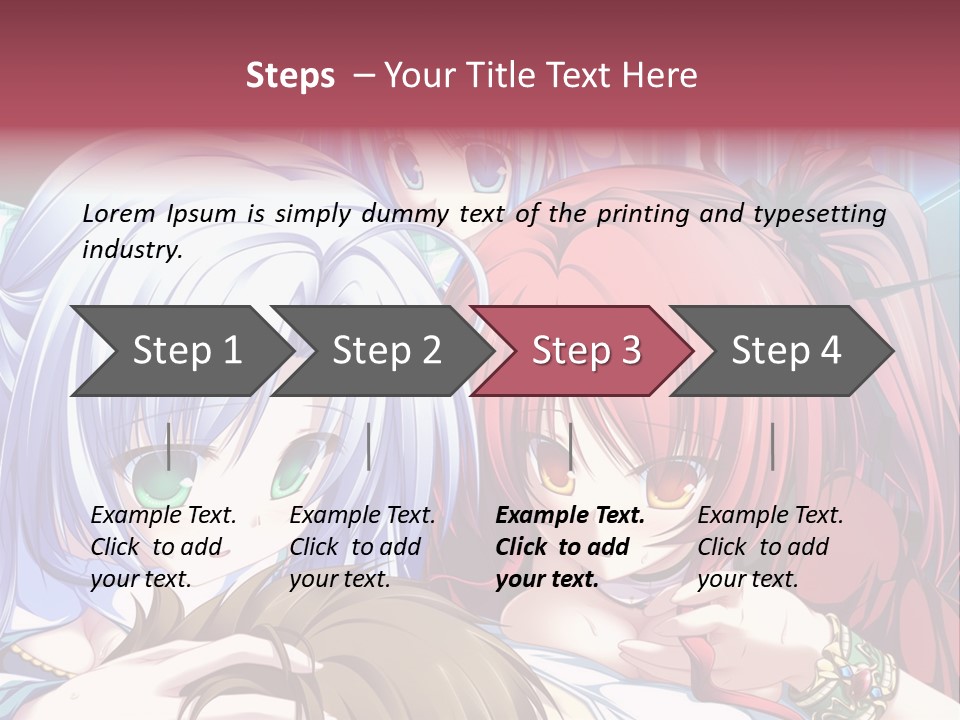 Steps – Your Title Text Here

Lorem Ipsum is simply dummy text of the printing and typesetting industry.

Step 1

Step 2

Step 3

Step 4

Example Text. Click to add your text.

Example Text. Click to add your text.

Example Text. Click to add your text.

Example Text. Click to add your text.